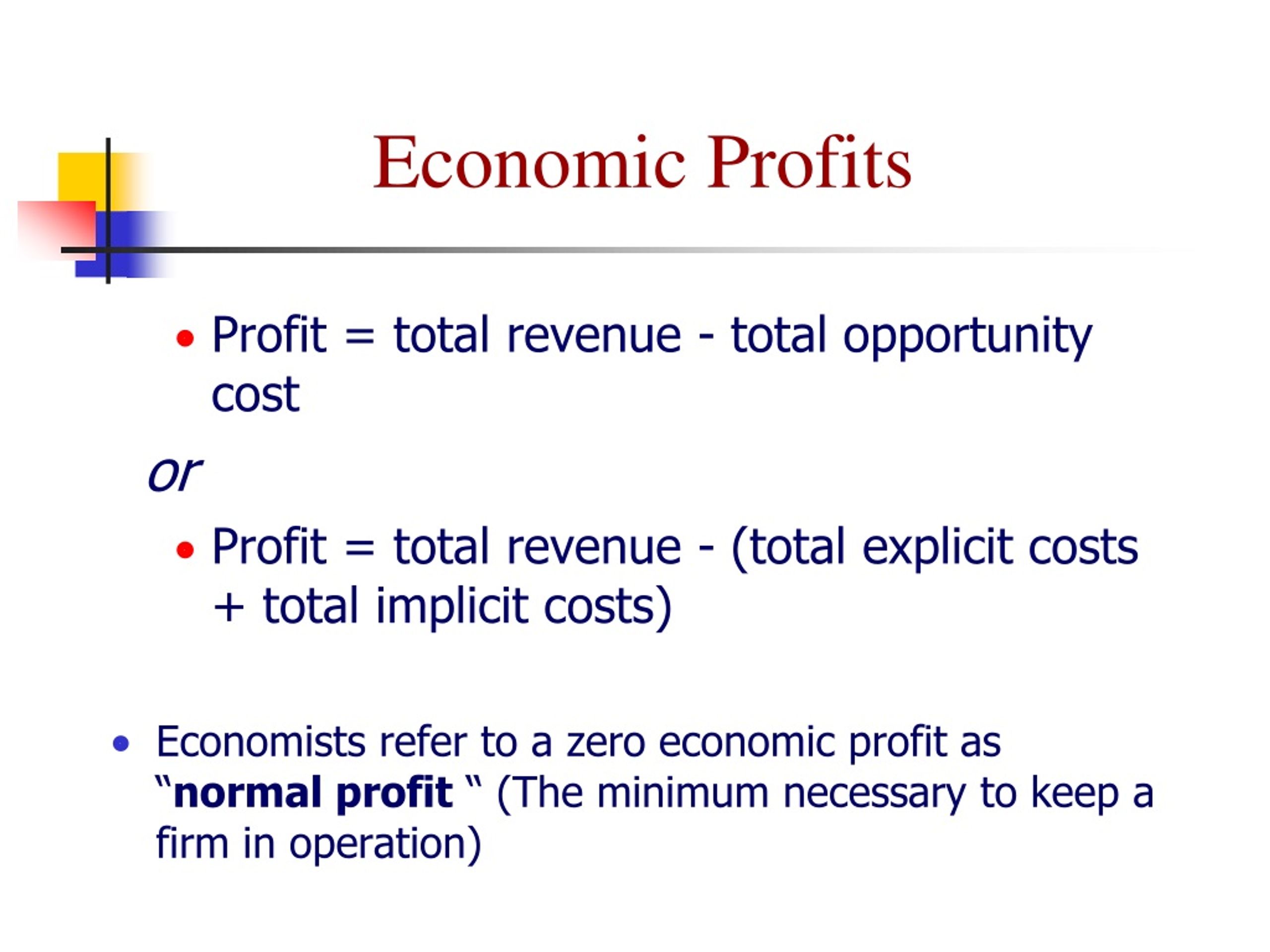 Economic Profits

• Profit = total revenue - total opportunity cost

or

• Profit = total revenue - (total explicit costs + total implicit costs)

• Economists refer to a zero economic profit as "normal profit " (The minimum necessary to keep a firm in operation)